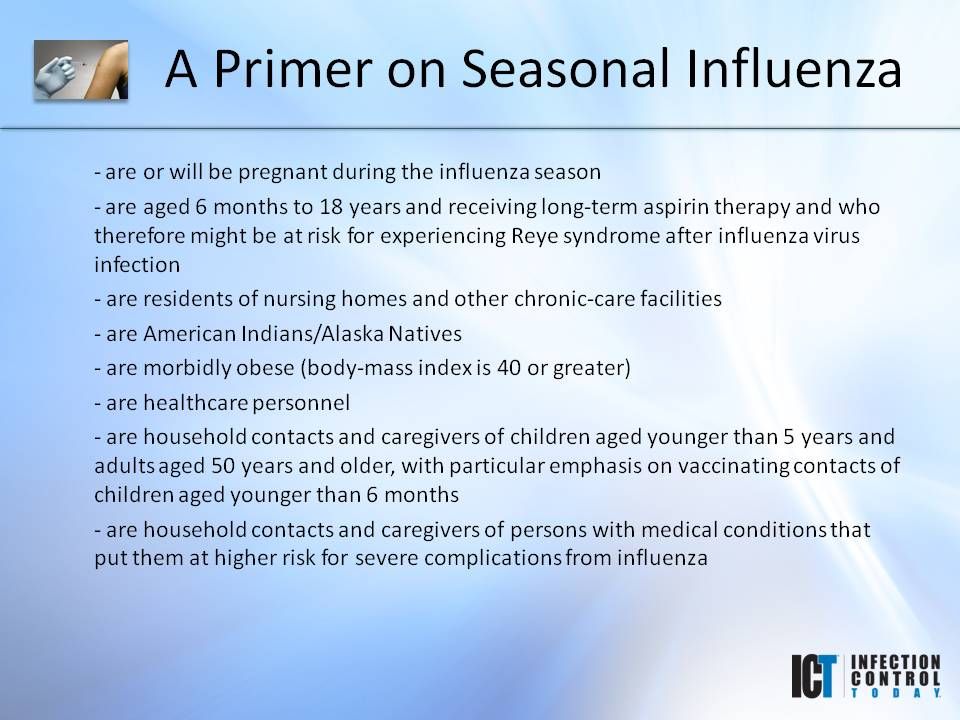 A Primer on Seasonal Influenza

- are or will be pregnant during the influenza season

- are aged 6 months to 18 years and receiving long-term aspirin therapy and who therefore might be at risk for experiencing Reye syndrome after influenza virus infection

- are residents of nursing homes and other chronic-care facilities

- are American Indians/Alaska Natives

- are morbidly obese (body-mass index is 40 or greater)

- are healthcare personnel

- are household contacts and caregivers of children aged younger than 5 years and adults aged 50 years and older, with particular emphasis on vaccinating contacts of children aged younger than 6 months

- are household contacts and caregivers of persons with medical conditions that put them at higher risk for severe complications from influenza

ICT INFECTION CONTROL TODAY